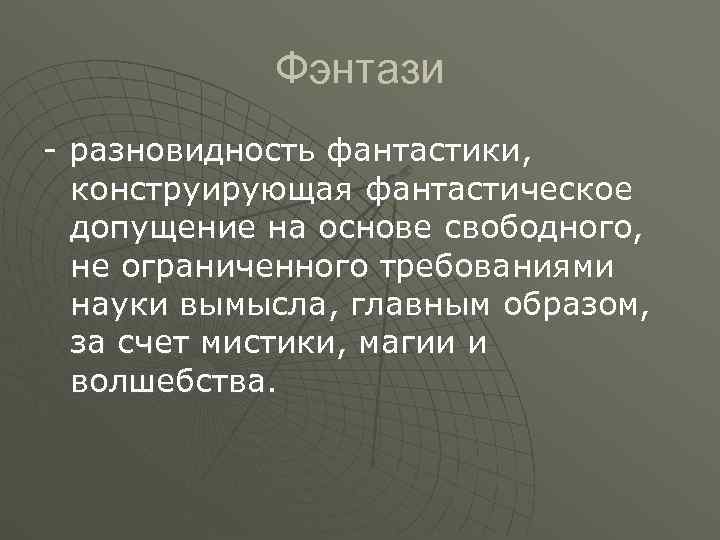 Фэнтази

- разновидность фантастики, конструирующая фантастическое допущение на основе свободного, не ограниченного требованиями науки вымысла, главным образом, за счет мистики, магии и волшебства.